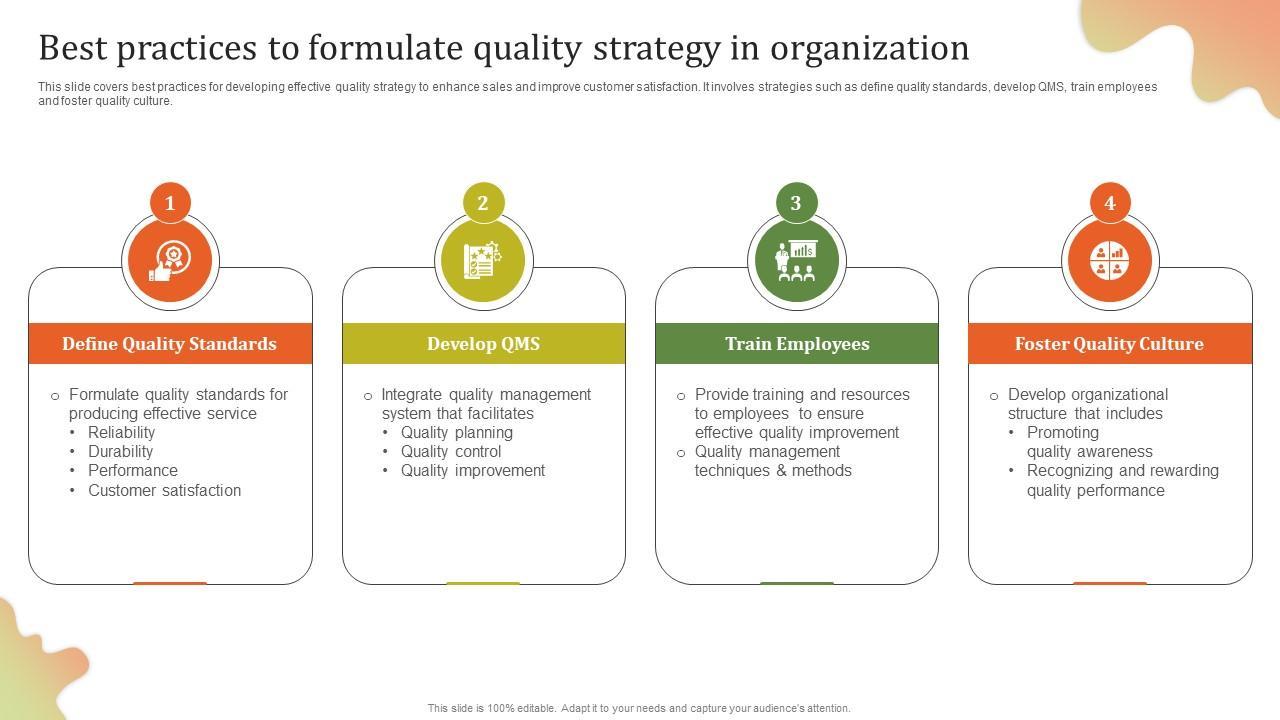 Best practices to formulate quality strategy in organization

This slide covers best practices for developing effective quality strategy to enhance sales and improve customer satisfaction. It involves strategies such as define quality standards, develop QMS, train employees and foster quality culture.

1

Define Quality Standards

○ Formulate quality standards for producing effective service
• Reliability
• Durability
• Performance
• Customer satisfaction

2

Develop QMS

○ Integrate quality management system that facilitates
• Quality planning
• Quality control
• Quality improvement

3

Train Employees

○ Provide training and resources to employees to ensure effective quality improvement
○ Quality management techniques & methods

4

Foster Quality Culture

○ Develop organizational structure that includes
• Promoting quality awareness
• Recognizing and rewarding quality performance

This slide is 100% editable. Adapt it to your needs and capture your audience's attention.